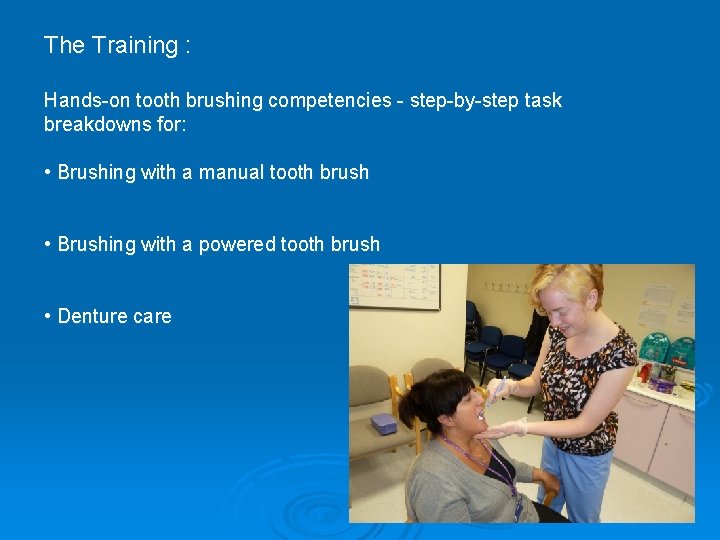 The Training :

Hands-on tooth brushing competencies - step-by-step task breakdowns for:

• Brushing with a manual tooth brush

• Brushing with a powered tooth brush

• Denture care